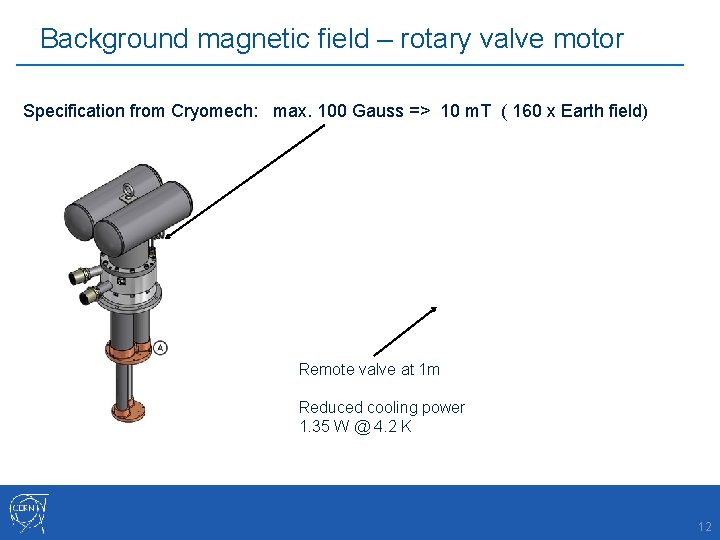 Background magnetic field – rotary valve motor

Specification from Cryomech: max. 100 Gauss => 10 mT ( 160 x Earth field)

A

Remote valve at 1m

Reduced cooling power
1.35 W @ 4.2 K

CERN

12